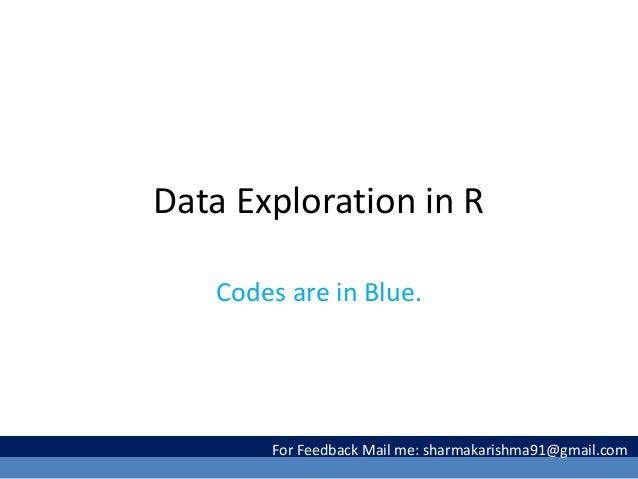 Data Exploration in R

Codes are in Blue.

For Feedback Mail me: sharmakarishma91@gmail.com